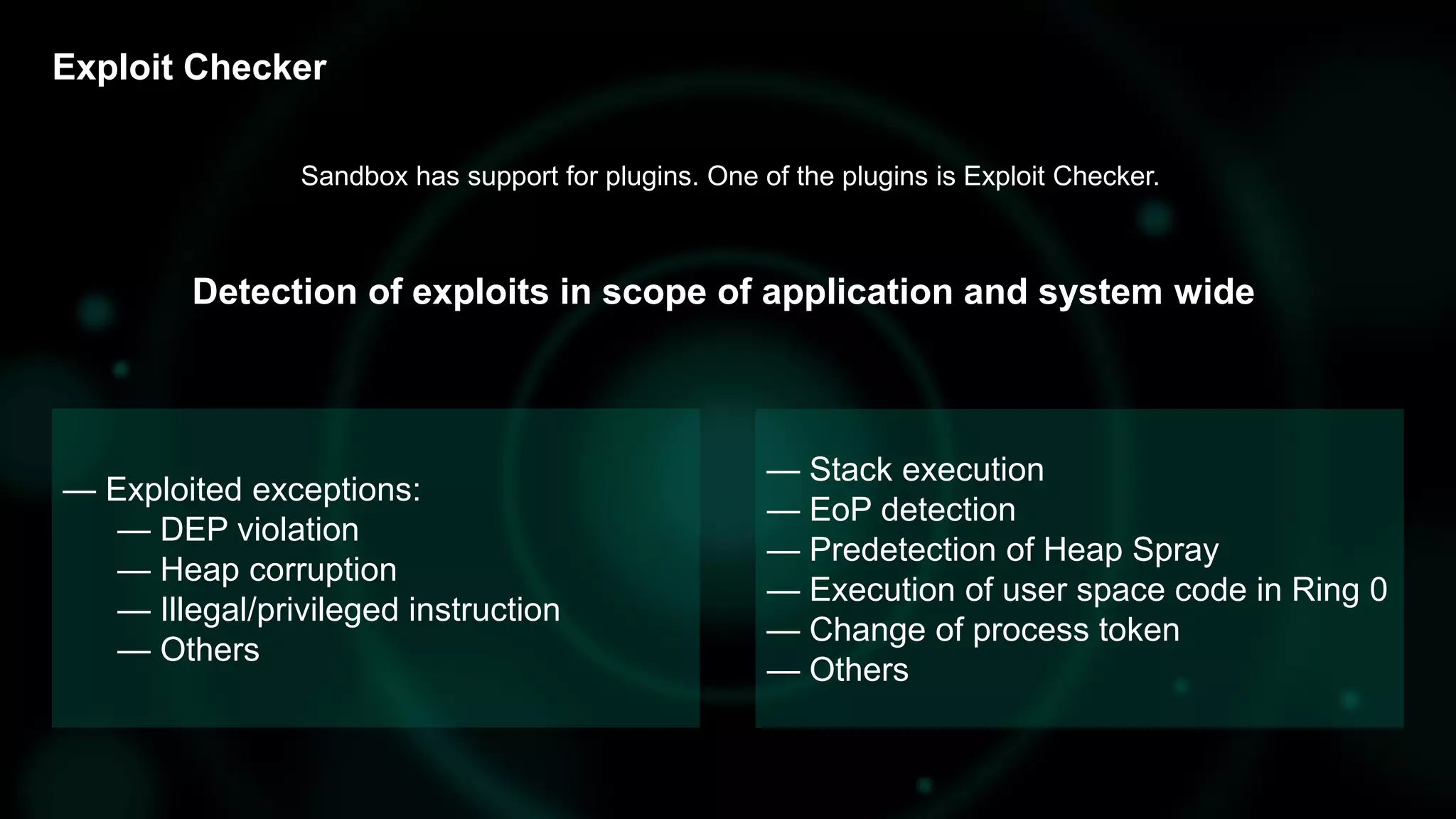 Exploit Checker

Sandbox has support for plugins. One of the plugins is Exploit Checker.

Detection of exploits in scope of application and system wide

— Exploited exceptions:
— DEP violation
— Heap corruption
— Illegal/privileged instruction
— Others

— Stack execution
— EoP detection
— Predetection of Heap Spray
— Execution of user space code in Ring 0
— Change of process token
— Others